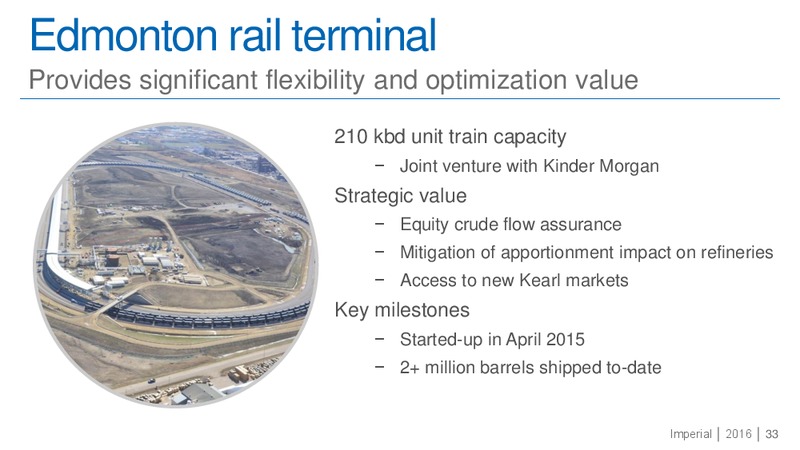 Edmonton rail terminal
Provides significant flexibility and optimization value

210 kbd unit train capacity
− Joint venture with Kinder Morgan

Strategic value
− Equity crude flow assurance
− Mitigation of apportionment impact on refineries
− Access to new Kearl markets

Key milestones
− Started-up in April 2015
− 2+ million barrels shipped to-date

Imperial | 2016 | 33